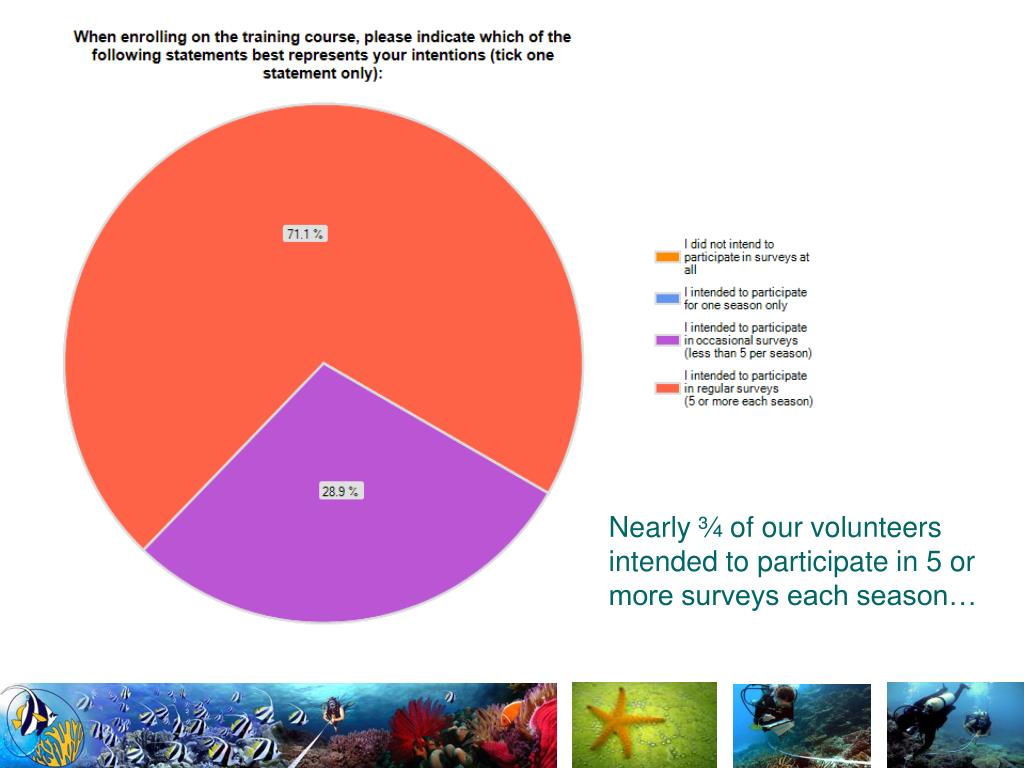 When enrolling on the training course, please indicate which of the following statements best represents your intentions (tick one statement only):

71.1 %

28.9 %

I did not intend to participate in surveys at all

I intended to participate for one season only

I intended to participate in occasional surveys (less than 5 per season)

I intended to participate in regular surveys (5 or more each season)

Nearly ¾ of our volunteers intended to participate in 5 or more surveys each season…